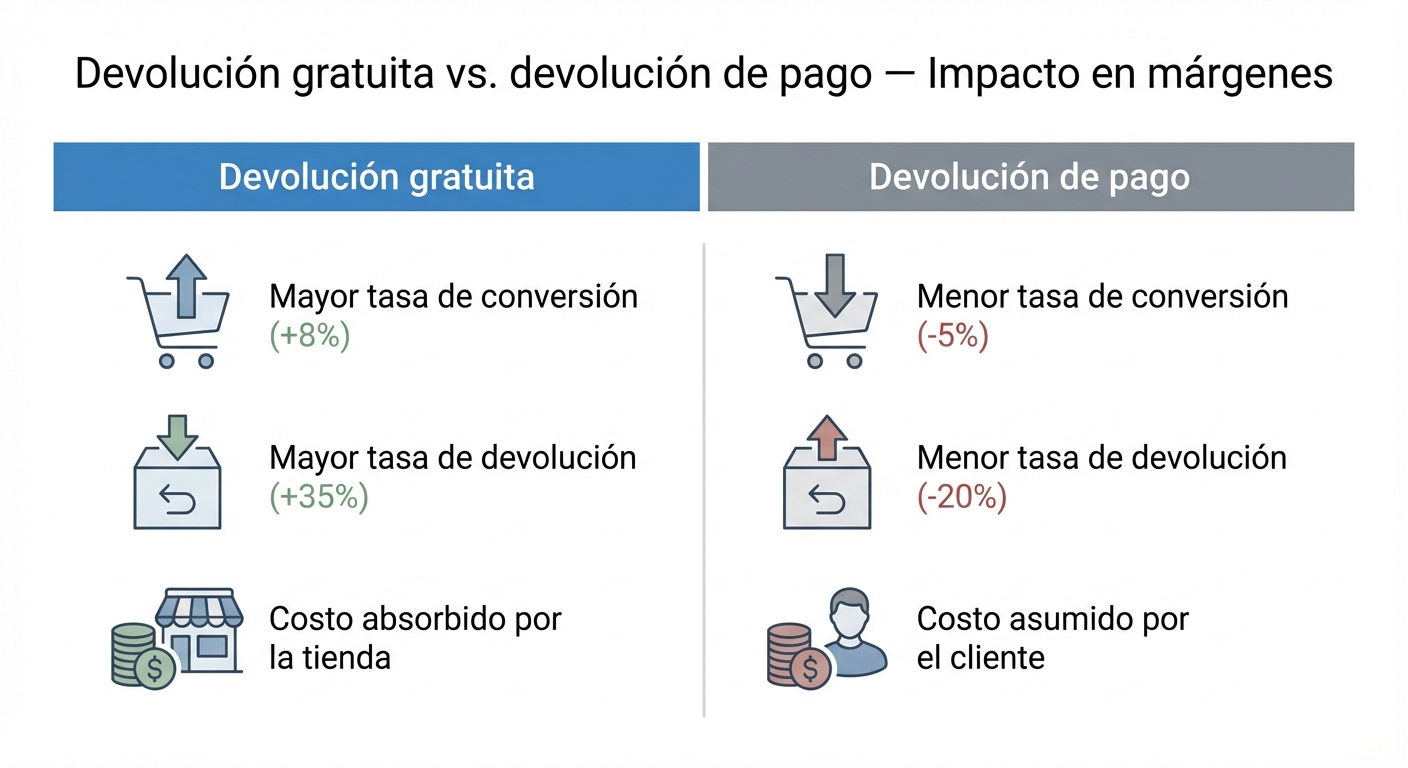 Devolución gratuita vs. devolución de pago — Impacto en márgenes

Devolución gratuita

Mayor tasa de conversión (+8%)

Mayor tasa de devolución (+35%)

Costo absorbido por la tienda

Devolución de pago

Menor tasa de conversión (-5%)

Menor tasa de devolución (-20%)

Costo asumido por el cliente